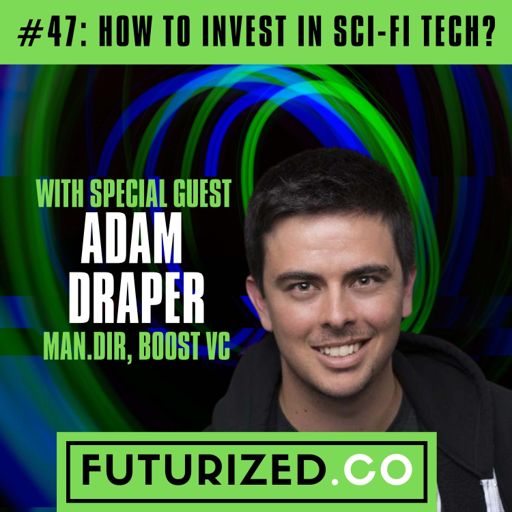 #47: HOW TO INVEST IN SCI-FI TECH?

WITH SPECIAL GUEST
ADAM
DRAPER
MAN.DIR, BOOST VC

FUTURIZED.CO